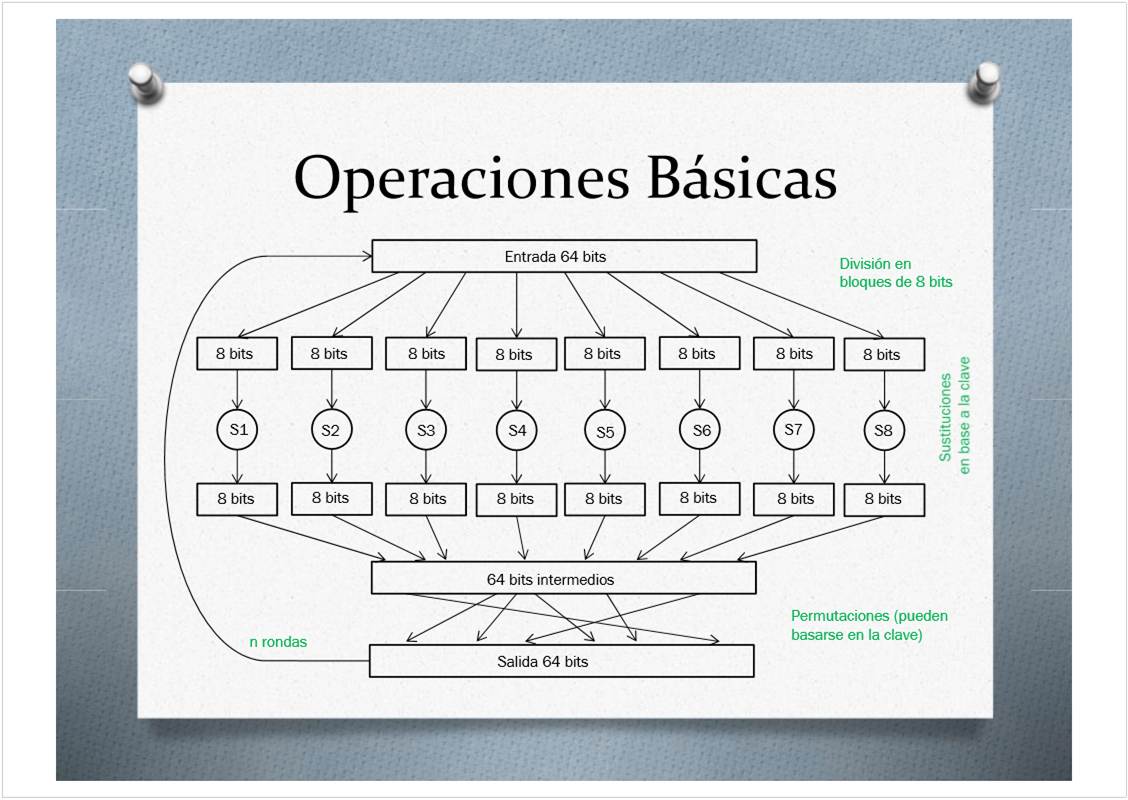 Operaciones Básicas

Entrada 64 bits

División en bloques de 8 bits

8 bits
8 bits
8 bits
8 bits
8 bits
8 bits
8 bits
8 bits

S1
S2
S3
S4
S5
S6
S7
S8

Sustituciones en base a la clave

8 bits
8 bits
8 bits
8 bits
8 bits
8 bits
8 bits
8 bits

64 bits intermedios

Permutaciones (pueden basarse en la clave)

n rondas

Salida 64 bits